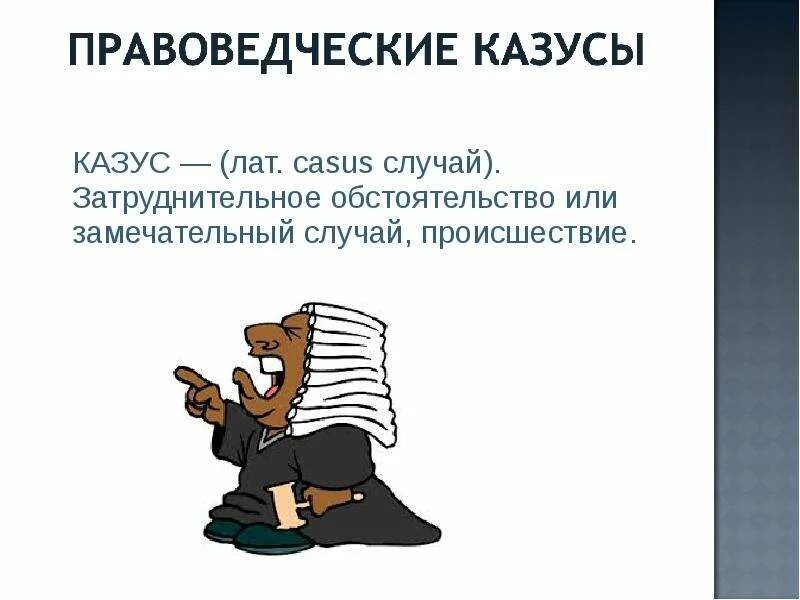 ПРАВОВЕДЧЕСКИЕ КАЗУСЫ

КАЗУС — (лат. casus случай). Затруднительное обстоятельство или замечательный случай, происшествие.